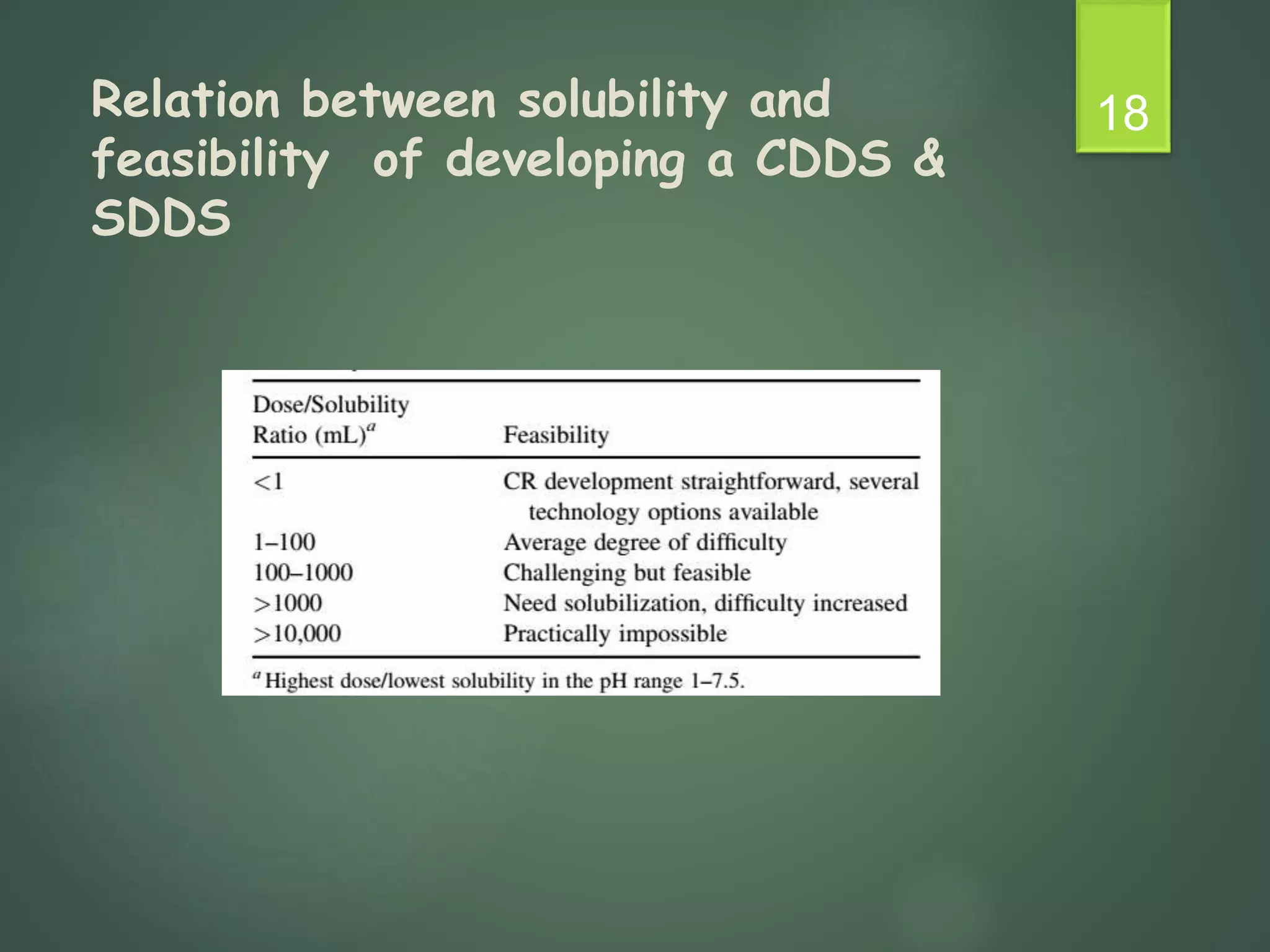 Relation between solubility and feasibility of developing a CDDS & SDDS

18

| Dose/Solubility Ratio (mL)$^a$ | Feasibility |
|---|---|
| <1 | CR development straightforward, several technology options available |
| 1–100 | Average degree of difficulty |
| 100–1000 | Challenging but feasible |
| >1000 | Need solubilization, difficulty increased |
| >10,000 | Practically impossible |

$^a$ Highest dose/lowest solubility in the pH range 1–7.5.